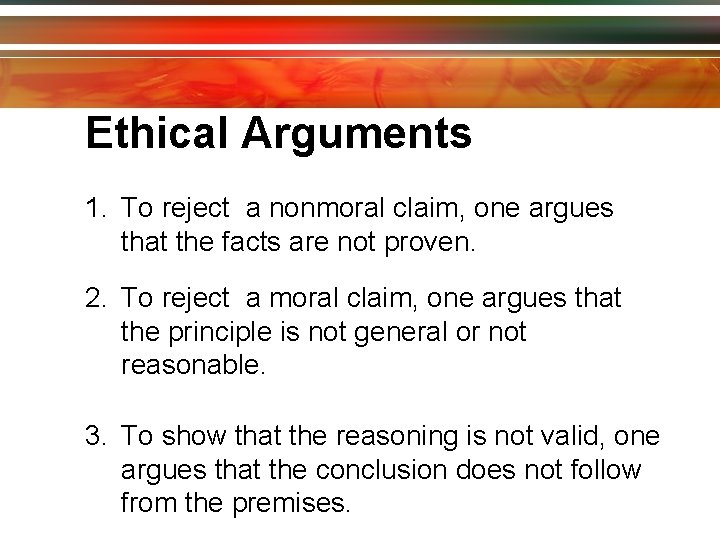 Ethical Arguments

1. To reject  a nonmoral claim, one argues that the facts are not proven.

2. To reject  a moral claim, one argues that the principle is not general or not reasonable.

3. To show that the reasoning is not valid, one argues that the conclusion does not follow from the premises.